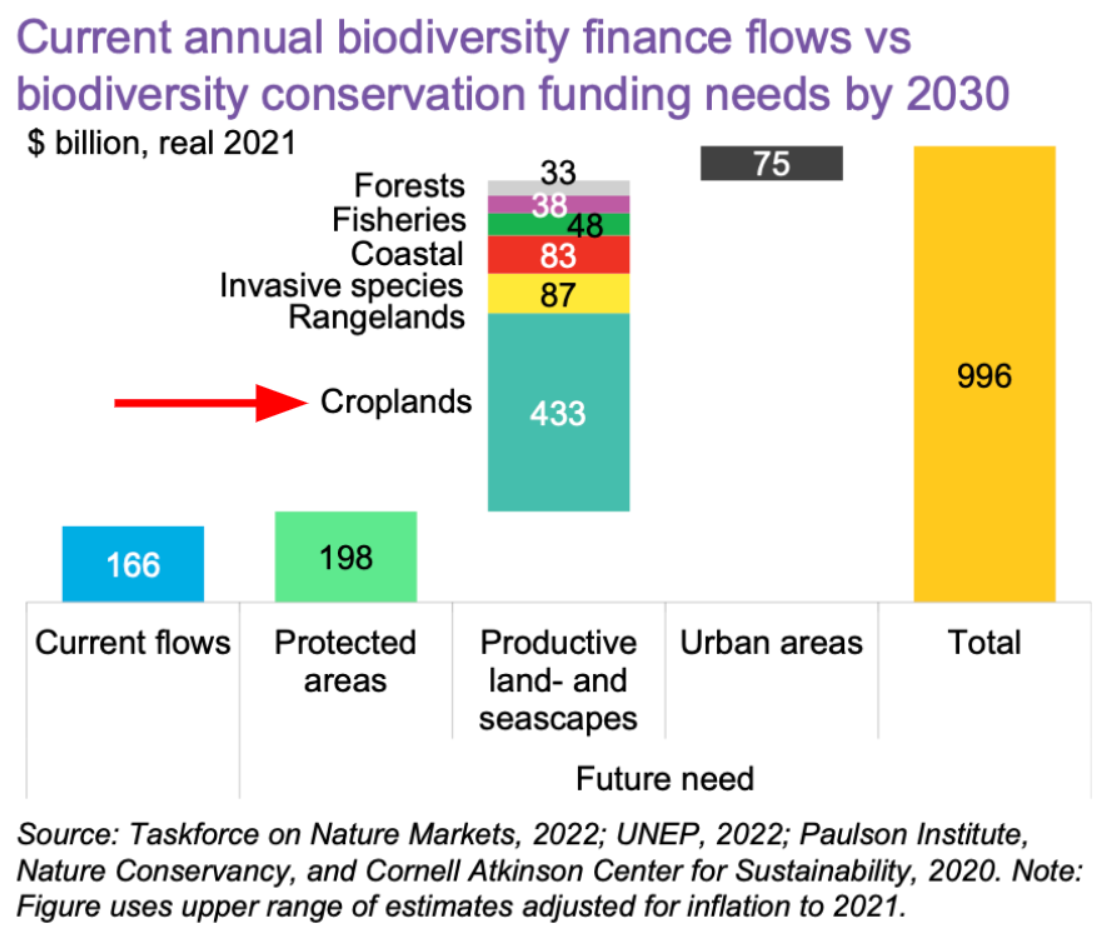 Current annual biodiversity finance flows vs biodiversity conservation funding needs by 2030

$ billion, real 2021

Forests
Fisheries
Coastal
Invasive species
Rangelands

Croplands

33
38
48
83
87
433

75

996

166

198

Current flows

Protected areas

Productive land- and seascapes

Urban areas

Total

Future need

Source: Taskforce on Nature Markets, 2022; UNEP, 2022; Paulson Institute, Nature Conservancy, and Cornell Atkinson Center for Sustainability, 2020. Note: Figure uses upper range of estimates adjusted for inflation to 2021.